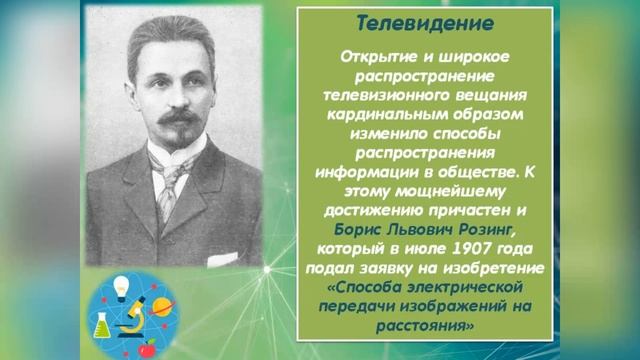 Телевидение

Открытие и широкое распространение телевизионного вещания кардинальным образом изменило способы распространения информации в обществе. К этому мощнейшему достижению причастен и Борис Львович Розинг, который в июле 1907 года подал заявку на изобретение «Способа электрической передачи изображений на расстояния»